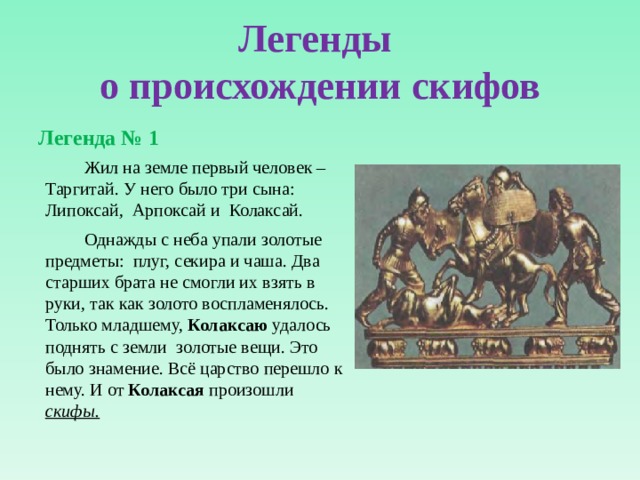 Легенды о происхождении скифов

Легенда № 1

Жил на земле первый человек – Таргитай. У него было три сына: Липоксай, Арпоксай и Колаксай.

Однажды с неба упали золотые предметы: плуг, секира и чаша. Два старших брата не смогли их взять в руки, так как золото воспламенялось. Только младшему, Колаксаю удалось поднять с земли золотые вещи. Это было знамение. Всё царство перешло к нему. И от Колаксая произошли скифы.